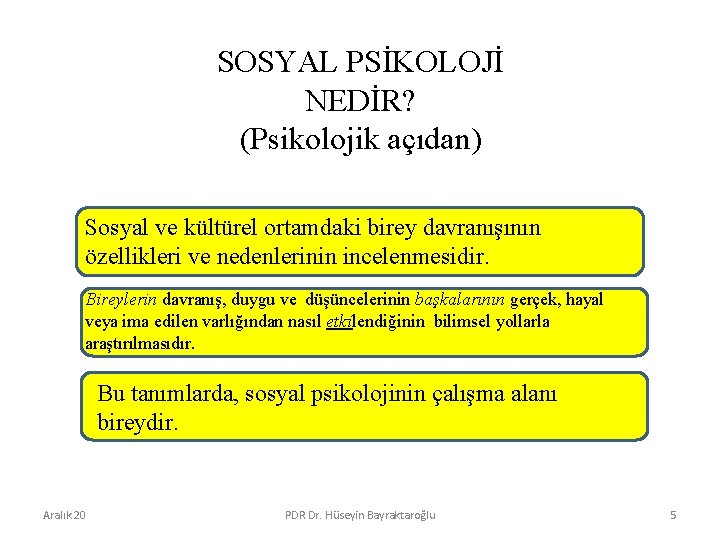 SOSYAL PSİKOLOJİ
NEDİR?
(Psikolojik açıdan)

Sosyal ve kültürel ortamdaki birey davranışının özellikleri ve nedenlerinin incelenmesidir.

Bireylerin davranış, duygu ve düşüncelerinin başkalarının gerçek, hayal veya ima edilen varlığından nasıl etkilendiğinin bilimsel yollarla araştırılmasıdır.

Bu tanımlarda, sosyal psikolojinin çalışma alanı bireydir.

Aralık 20

PDR Dr. Hüseyin Bayraktaroğlu

5